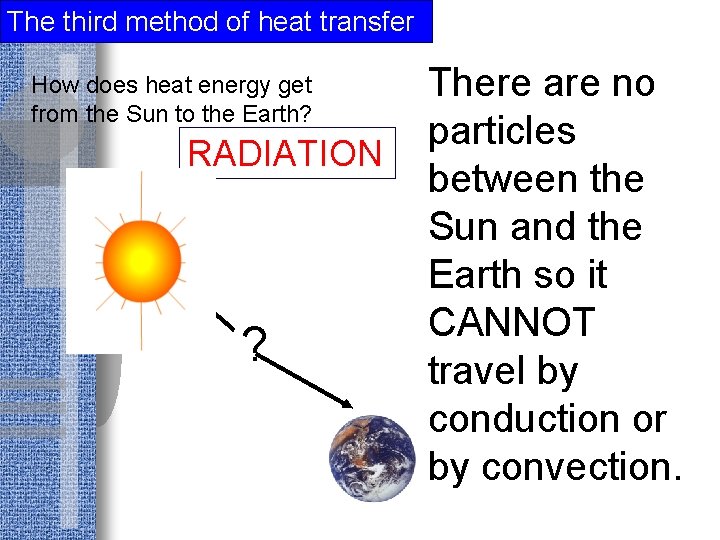 The third method of heat transfer

How does heat energy get from the Sun to the Earth?

RADIATION

?

There are no particles between the Sun and the Earth so it CANNOT travel by conduction or by convection.